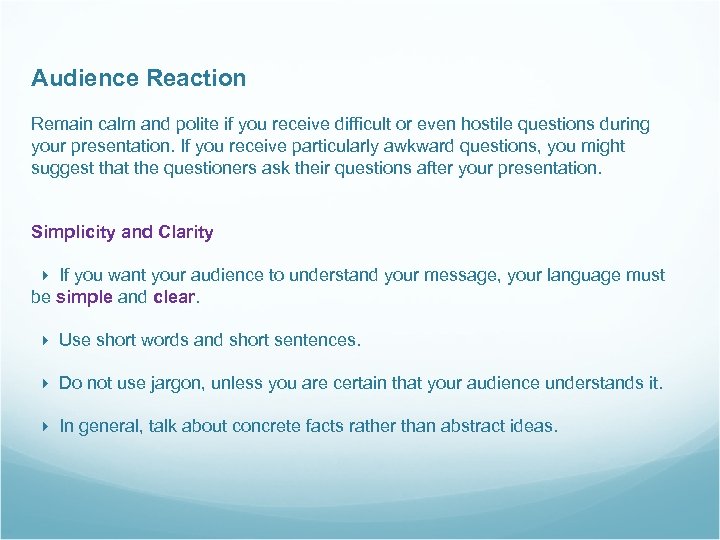 Audience Reaction

Remain calm and polite if you receive difficult or even hostile questions during your presentation. If you receive particularly awkward questions, you might suggest that the questioners ask their questions after your presentation.

Simplicity and Clarity

‣ If you want your audience to understand your message, your language must be simple and clear.

‣ Use short words and short sentences.

‣ Do not use jargon, unless you are certain that your audience understands it.

‣ In general, talk about concrete facts rather than abstract ideas.